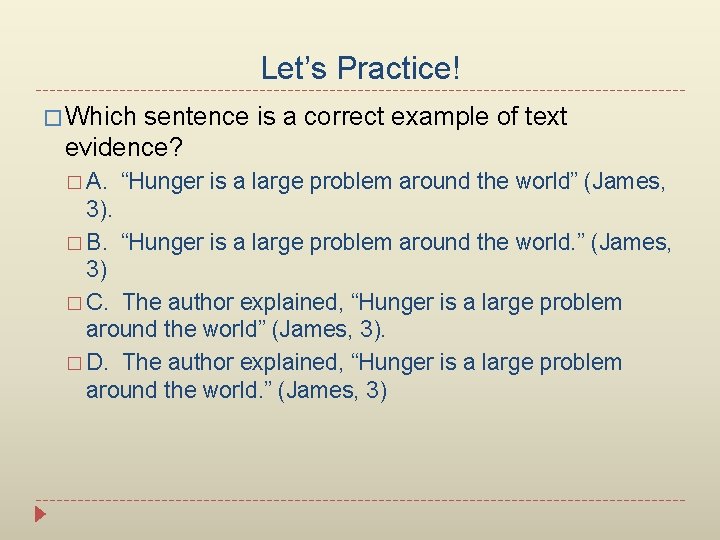 Let’s Practice!

Which sentence is a correct example of text evidence?

A. “Hunger is a large problem around the world” (James, 3).

B. “Hunger is a large problem around the world.” (James, 3)

C. The author explained, “Hunger is a large problem around the world” (James, 3).

D. The author explained, “Hunger is a large problem around the world.” (James, 3)